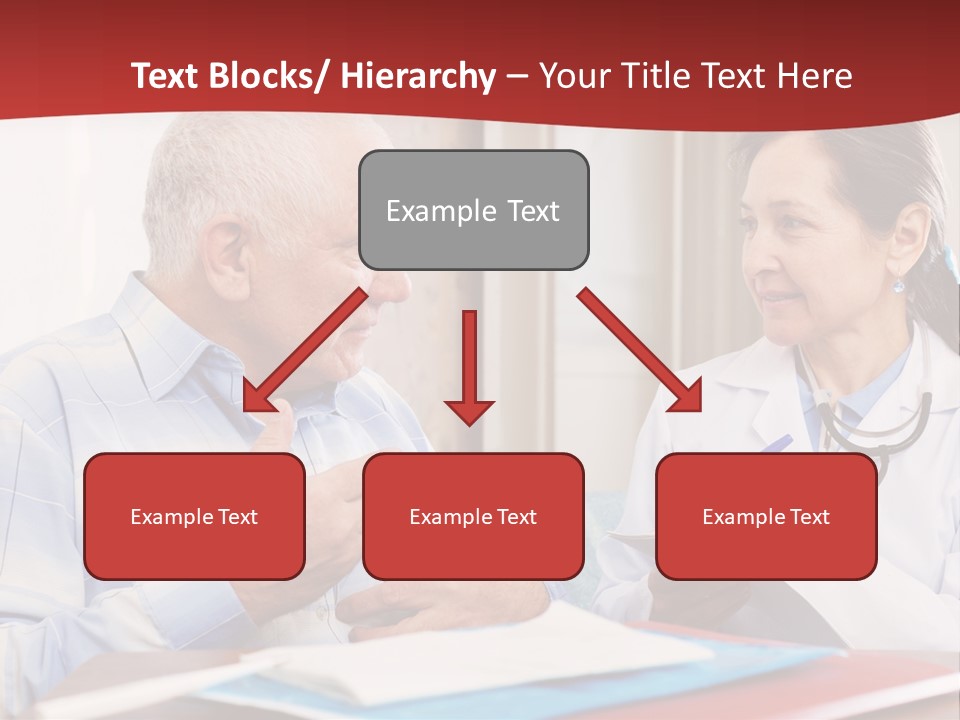 Text Blocks/ Hierarchy – Your Title Text Here

Example Text

Example Text

Example Text

Example Text